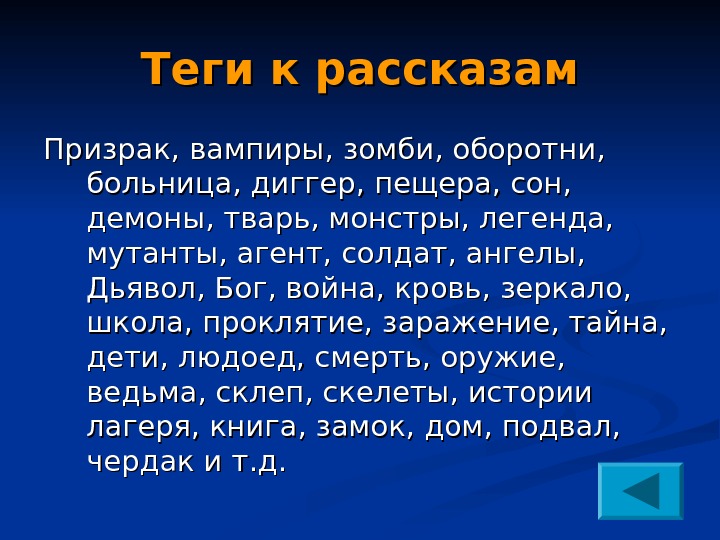 Теги к рассказам

Призрак, вампиры, зомби, оборотни, больница, диггер, пещера, сон, демоны, тварь, монстры, легенда, мутанты, агент, солдат, ангелы, Дьявол, Бог, война, кровь, зеркало, школа, проклятие, заражение, тайна, дети, людоед, смерть, оружие, ведьма, склеп, скелеты, истории лагеря, книга, замок, дом, подвал, чердак и т.д.